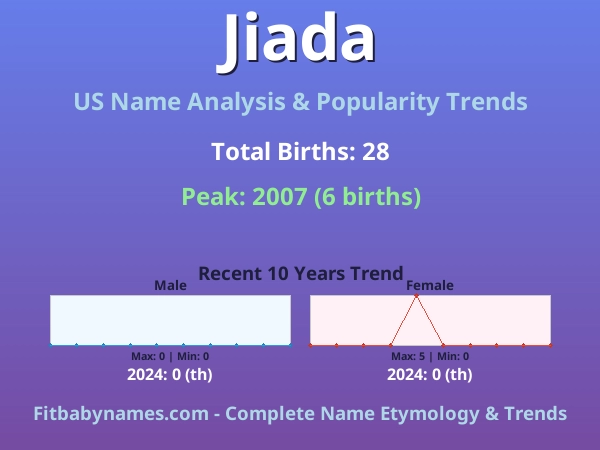 Jiada

US Name Analysis & Popularity Trends

Total Births: 28

Peak: 2007 (6 births)

Recent 10 Years Trend

Male

Max: 0 | Min: 0

2024: 0 (th)

Female

Max: 5 | Min: 0

2024: 0 (th)

Fitbabynames.com - Complete Name Etymology & Trends